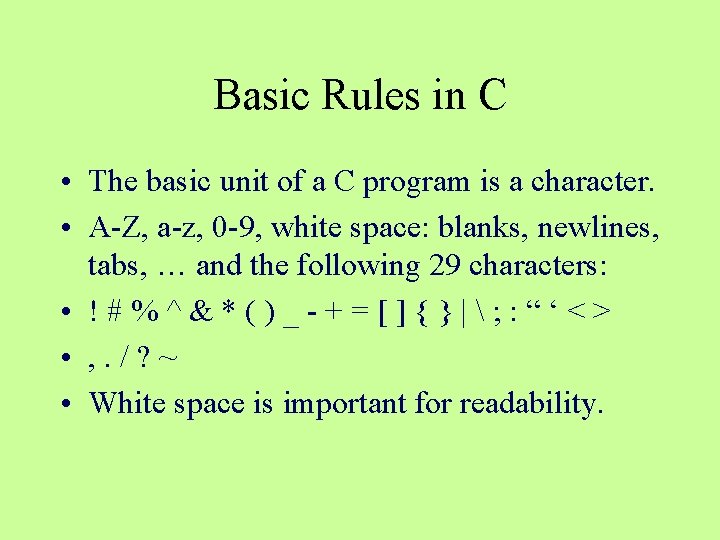 Basic Rules in C

• The basic unit of a C program is a character.
• A-Z, a-z, 0-9, white space: blanks, newlines, tabs, … and the following 29 characters:
• ! # % ^ & * ( ) _ - + = [ ] { } | \ ; : “ ‘ < >
• , . / ? ~
• White space is important for readability.